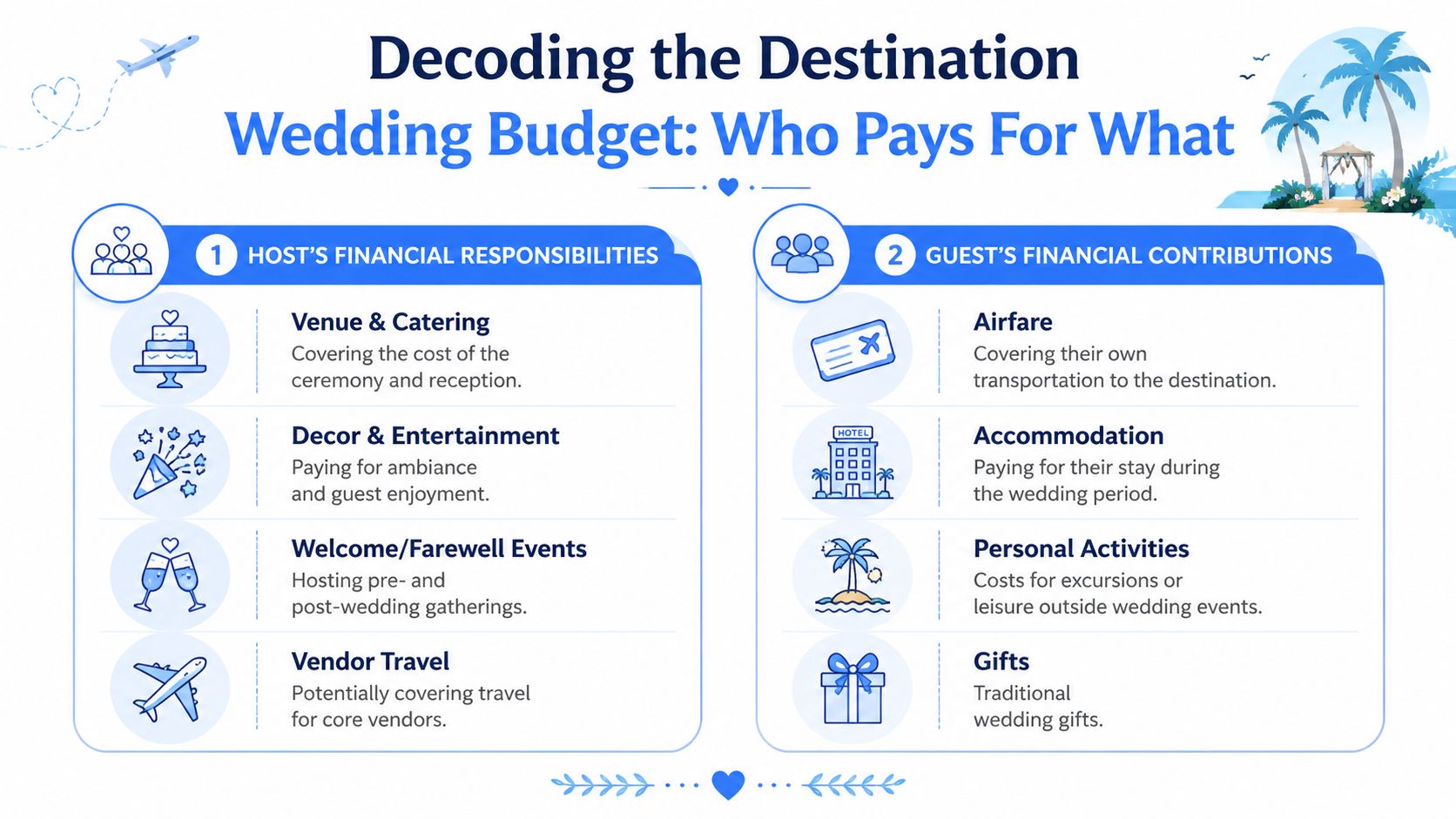 Decoding the Destination
Wedding Budget: Who Pays For What

1 HOST'S FINANCIAL RESPONSIBILITIES

Venue & Catering
Covering the cost of the ceremony and reception.

Decor & Entertainment
Paying for ambiance and guest enjoyment.

Welcome/Farewell Events
Hosting pre- and post-wedding gatherings.

Vendor Travel
Potentially covering travel for core vendors.

2 GUEST'S FINANCIAL CONTRIBUTIONS

Airfare
Covering their own transportation to the destination.

HOTEL

Accommodation
Paying for their stay during the wedding period.

Personal Activities
Costs for excursions or leisure outside wedding events.

Gifts
Traditional wedding gifts.